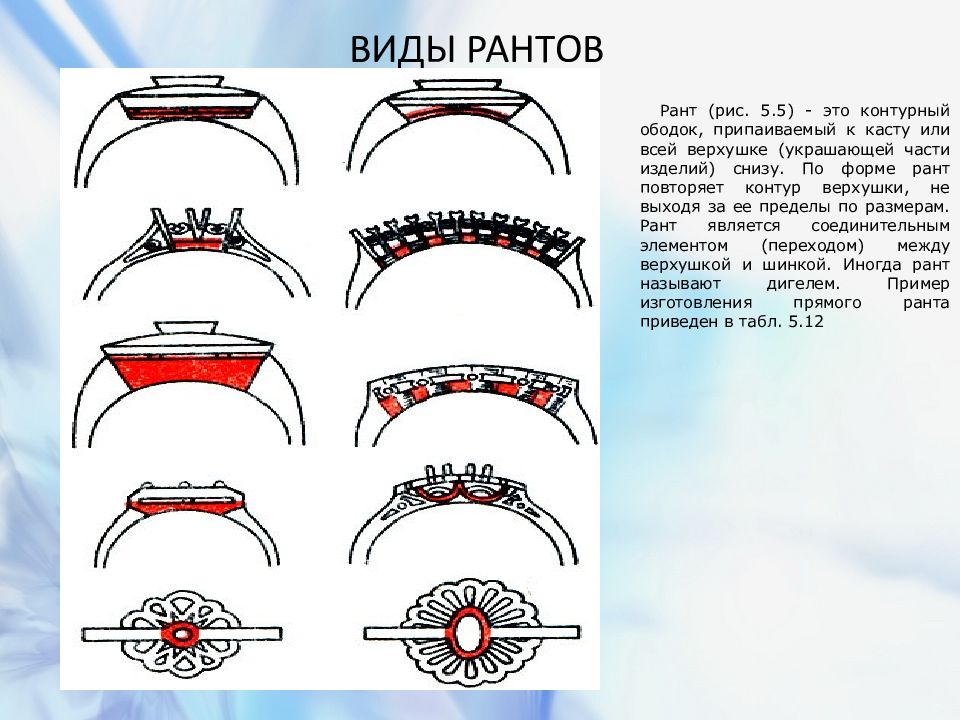 ВИДЫ РАНТОВ

Рант (рис. 5.5) - это контурный ободок, припаиваемый к касту или всей верхушке (украшающей части изделий) снизу. По форме рант повторяет контур верхушки, не выходя за ее пределы по размерам. Рант является соединительным элементом (переходом) между верхушкой и шинкой. Иногда рант называют дигелем. Пример изготовления прямого ранта приведен в табл. 5.12